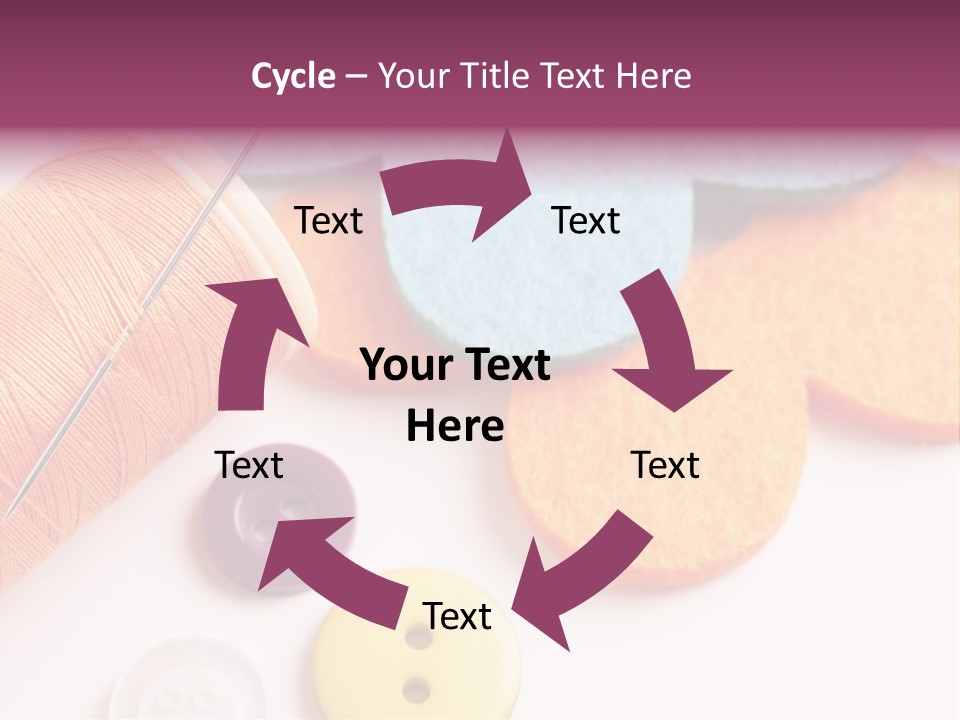 Cycle – Your Title Text Here

Text

Text

Your Text Here

Text

Text

Text